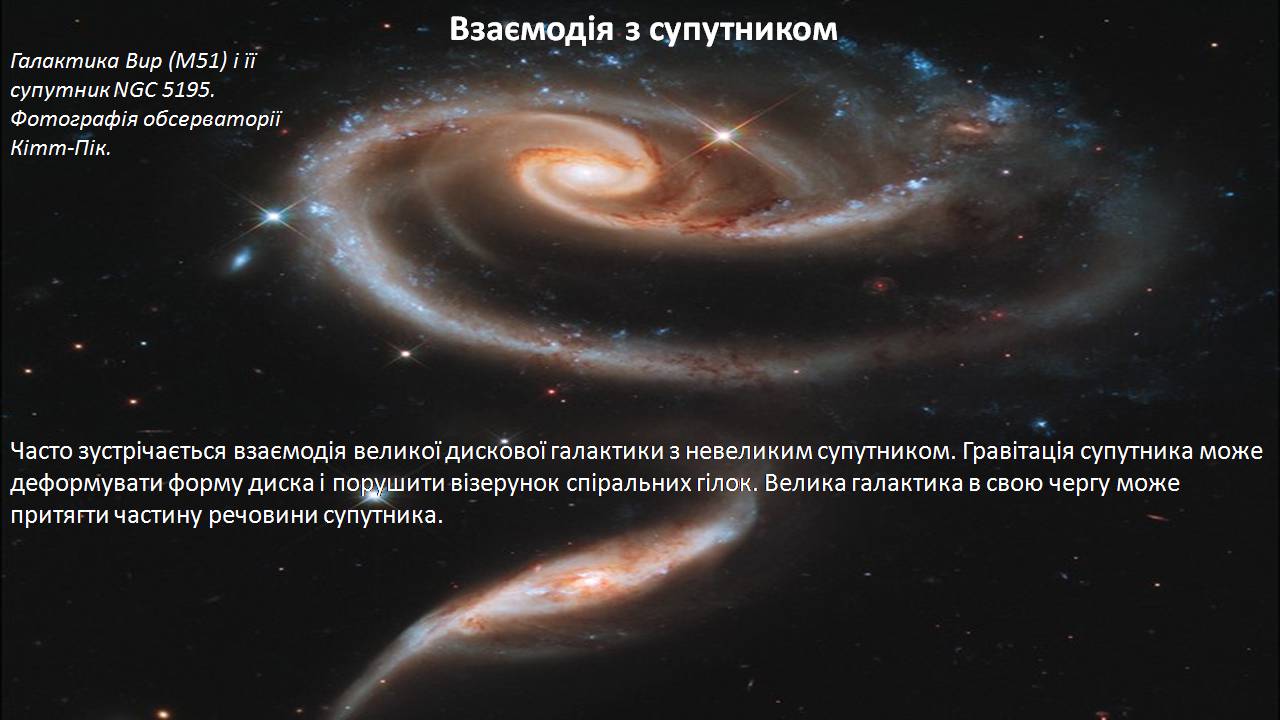 Взаємодія з супутником

Галактика Вир (M51) і її супутник NGC 5195. Фотографія обсерваторії Кітт-Пік.

Часто зустрічається взаємодія великої дискової галактики з невеликим супутником. Гравітація супутника може деформувати форму диска і порушити візерунок спіральних гілок. Велика галактика в свою чергу може притягти частину речовини супутника.